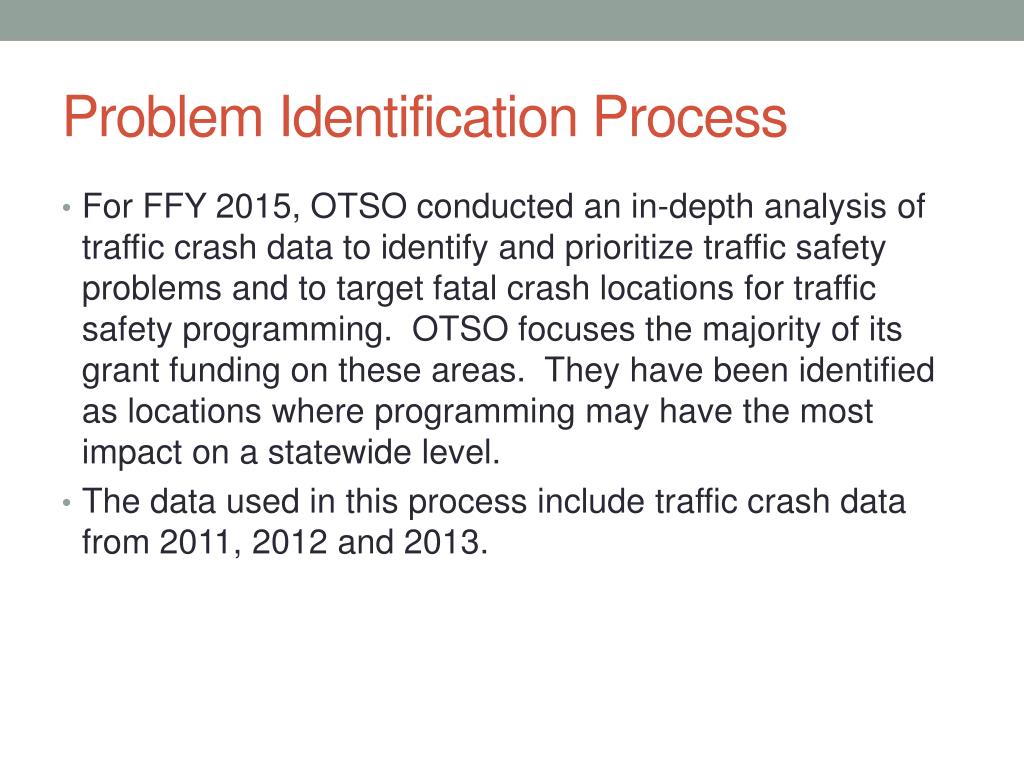 Problem Identification Process

• For FFY 2015, OTSO conducted an in-depth analysis of traffic crash data to identify and prioritize traffic safety problems and to target fatal crash locations for traffic safety programming. OTSO focuses the majority of its grant funding on these areas. They have been identified as locations where programming may have the most impact on a statewide level.

• The data used in this process include traffic crash data from 2011, 2012 and 2013.